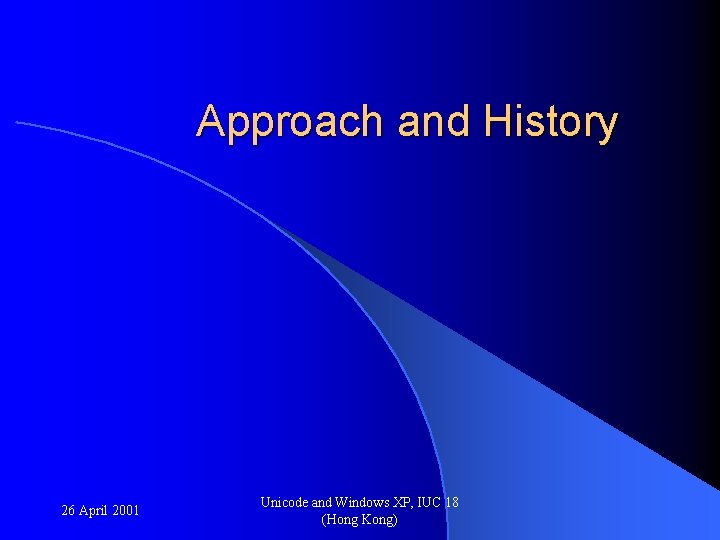 Approach and History

26 April 2001

Unicode and Windows XP, IUC 18 (Hong Kong)